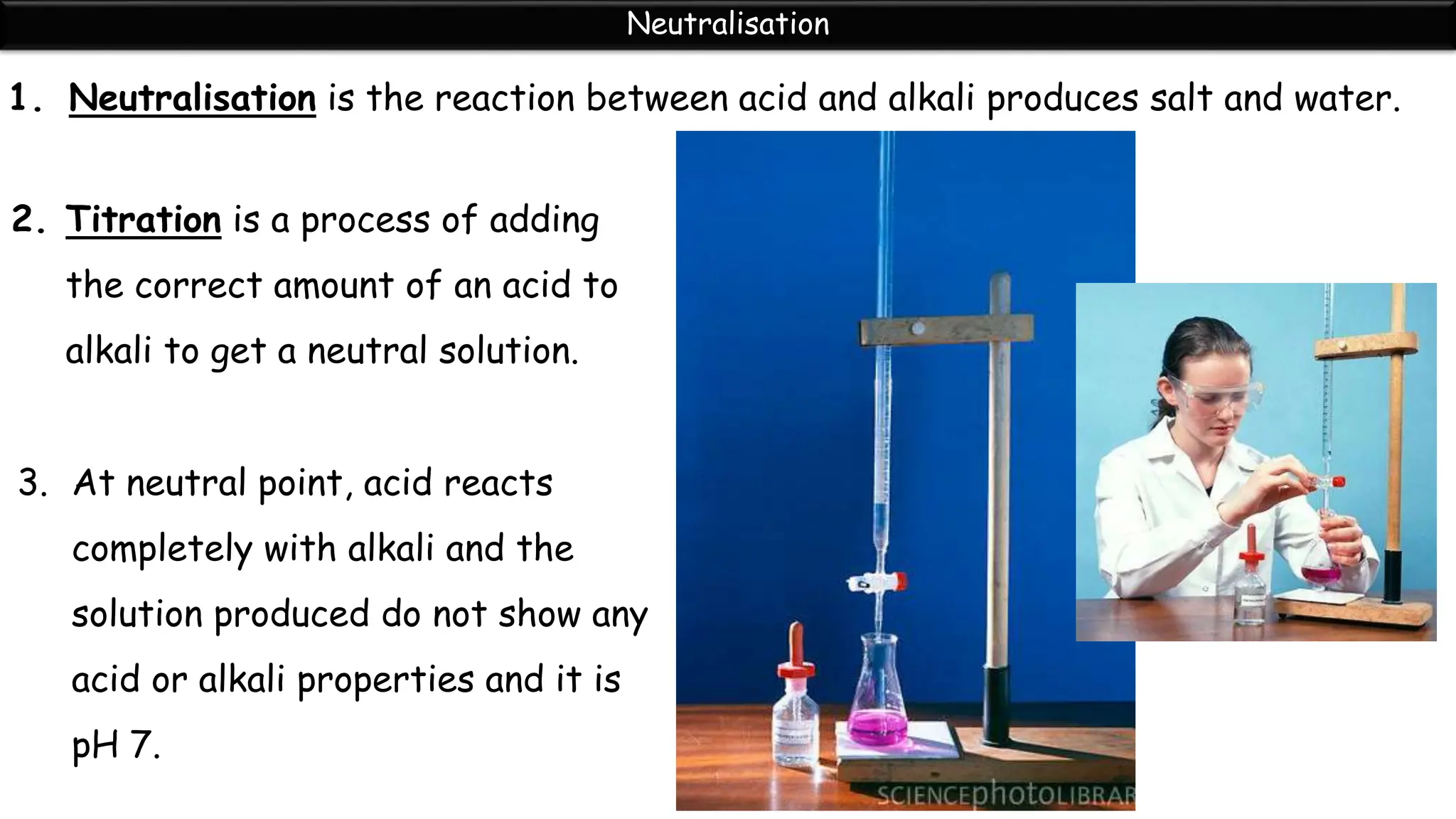 Neutralisation

1. Neutralisation is the reaction between acid and alkali produces salt and water.

2. Titration is a process of adding the correct amount of an acid to alkali to get a neutral solution.

3. At neutral point, acid reacts completely with alkali and the solution produced do not show any acid or alkali properties and it is pH 7.

SCIENCEphotoLIBRAR